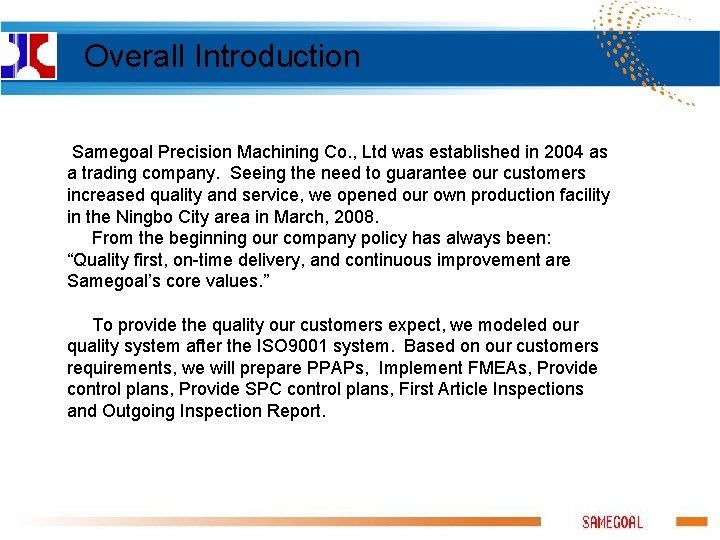 Overall Introduction

Samegoal Precision Machining Co., Ltd was established in 2004 as a trading company. Seeing the need to guarantee our customers increased quality and service, we opened our own production facility in the Ningbo City area in March, 2008.

From the beginning our company policy has always been: “Quality first, on-time delivery, and continuous improvement are Samegoal’s core values.”

To provide the quality our customers expect, we modeled our quality system after the ISO9001 system. Based on our customers requirements, we will prepare PPAPs, Implement FMEAs, Provide control plans, Provide SPC control plans, First Article Inspections and Outgoing Inspection Report.

SAMEGOAL